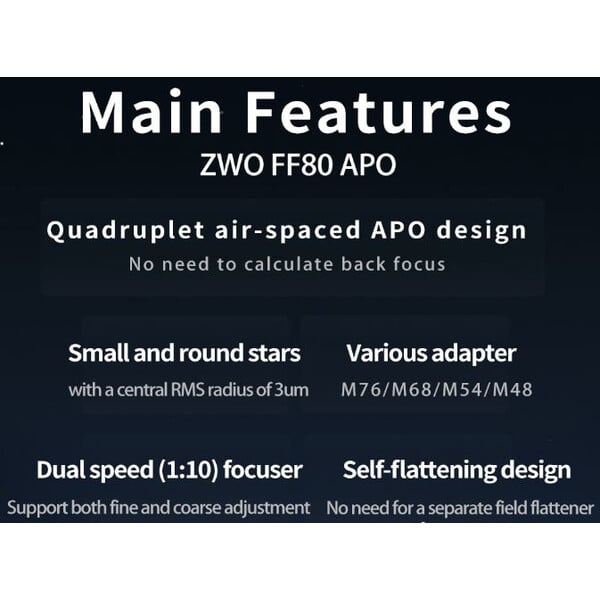 Main Features
ZWO FF80 APO

Quadruplet air-spaced APO design
No need to calculate back focus

Small and round stars
with a central RMS radius of 3um

Various adapter
M76/M68/M54/M48

Dual speed (1:10) focuser
Support both fine and coarse adjustment

Self-flattening design
No need for a separate field flattener